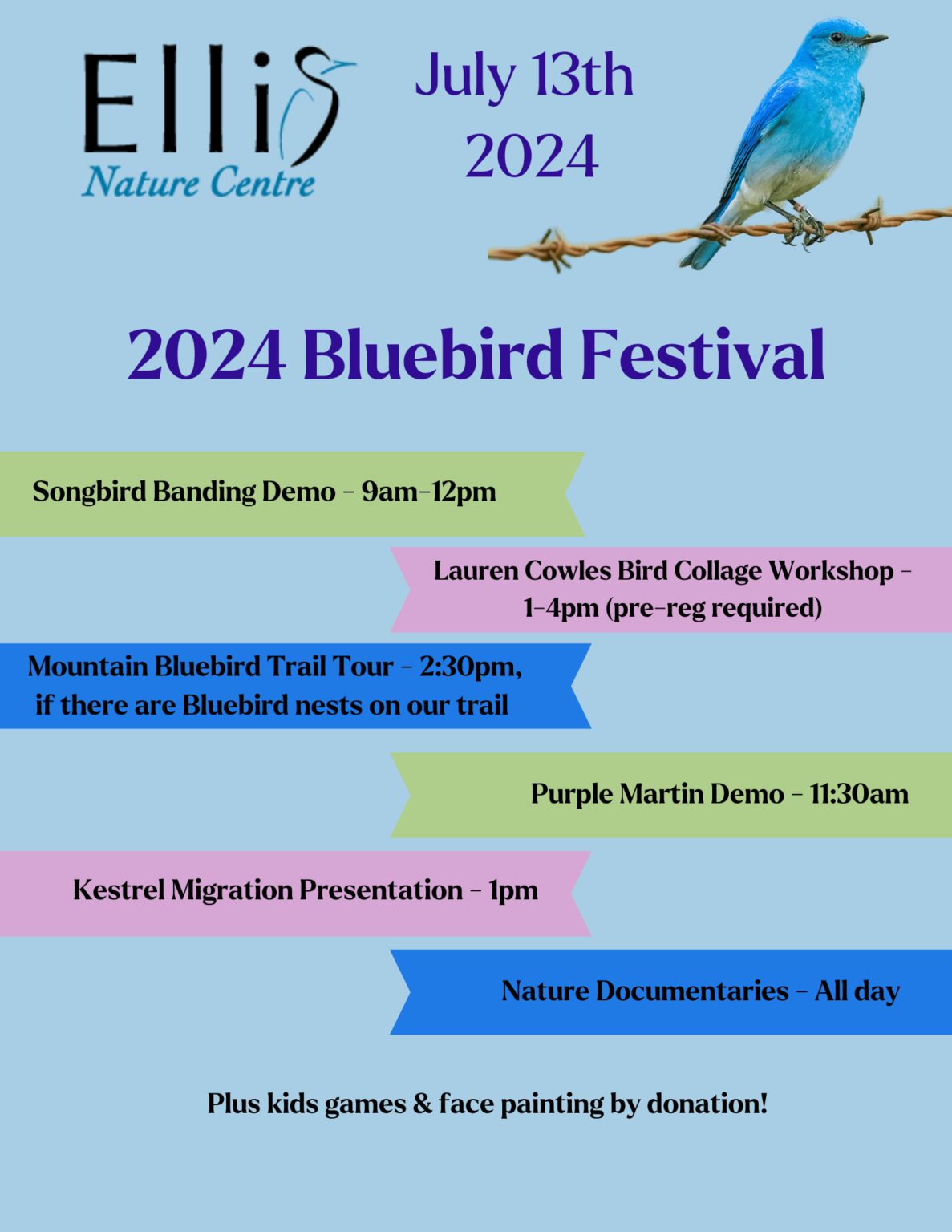 Ellis
Nature Centre

July 13th
2024

2024 Bluebird Festival

Songbird Banding Demo - 9am-12pm

Lauren Cowles Bird Collage Workshop - 1-4pm (pre-reg required)

Mountain Bluebird Trail Tour - 2:30pm, if there are Bluebird nests on our trail

Purple Martin Demo - 11:30am

Kestrel Migration Presentation - 1pm

Nature Documentaries - All day

Plus kids games & face painting by donation!